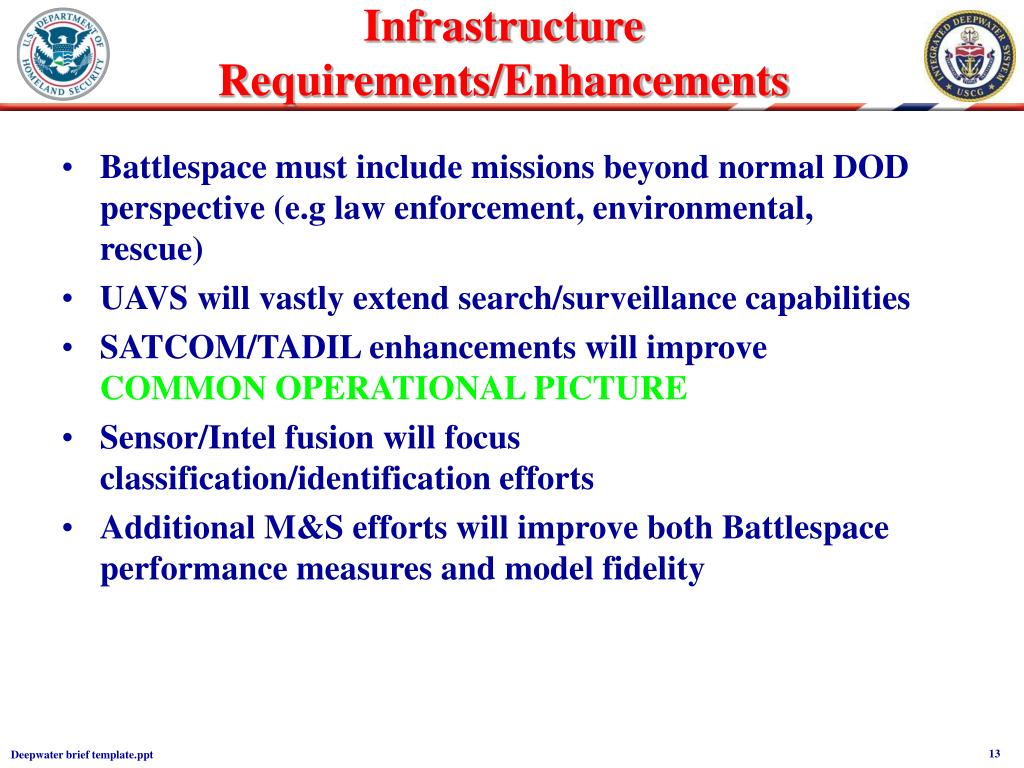 U.S. DEPARTMENT OF HOMELAND SECURITY

Infrastructure Requirements/Enhancements

INTEGRATED DEEPWATER SYSTEM USCG

• Battlespace must include missions beyond normal DOD perspective (e.g law enforcement, environmental, rescue)
• UAVS will vastly extend search/surveillance capabilities
• SATCOM/TADIL enhancements will improve COMMON OPERATIONAL PICTURE
• Sensor/Intel fusion will focus classification/identification efforts
• Additional M&S efforts will improve both Battlespace performance measures and model fidelity

Deepwater brief template.ppt

13